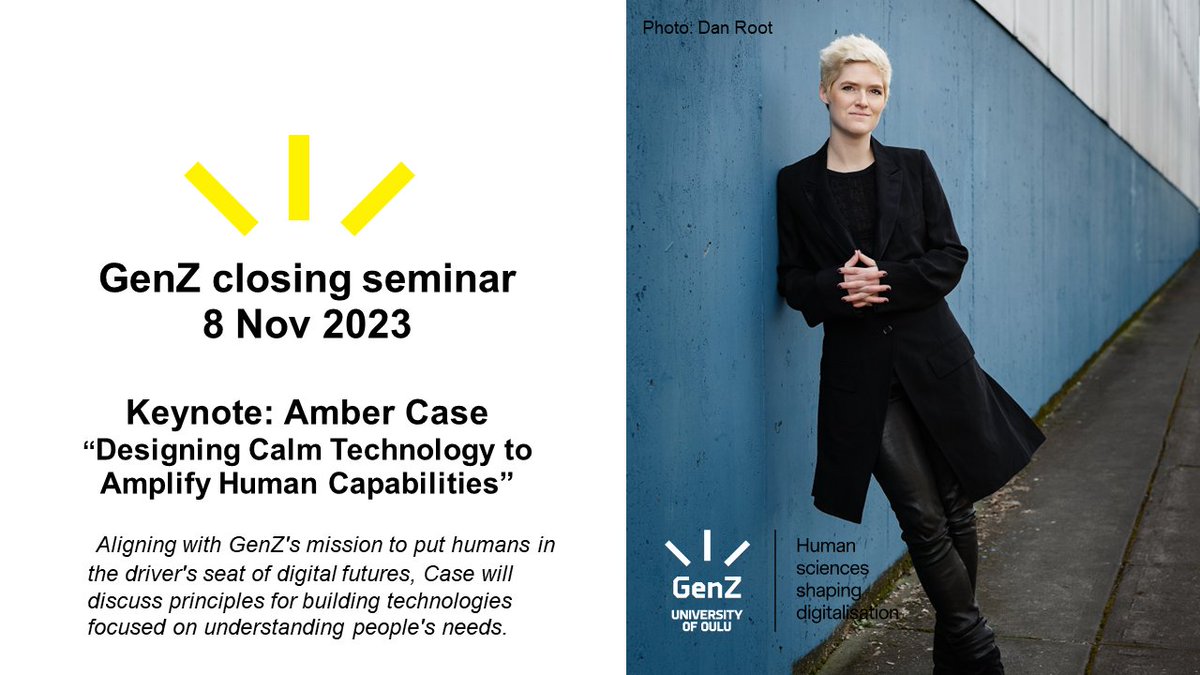 GenZ closing seminar
8 Nov 2023

Keynote: Amber Case
“Designing Calm Technology to Amplify Human Capabilities”

Aligning with GenZ's mission to put humans in the driver's seat of digital futures, Case will discuss principles for building technologies focused on understanding people's needs.

Photo: Dan Root

GenZ
UNIVERSITY OF OULU
Human sciences shaping digitalisation